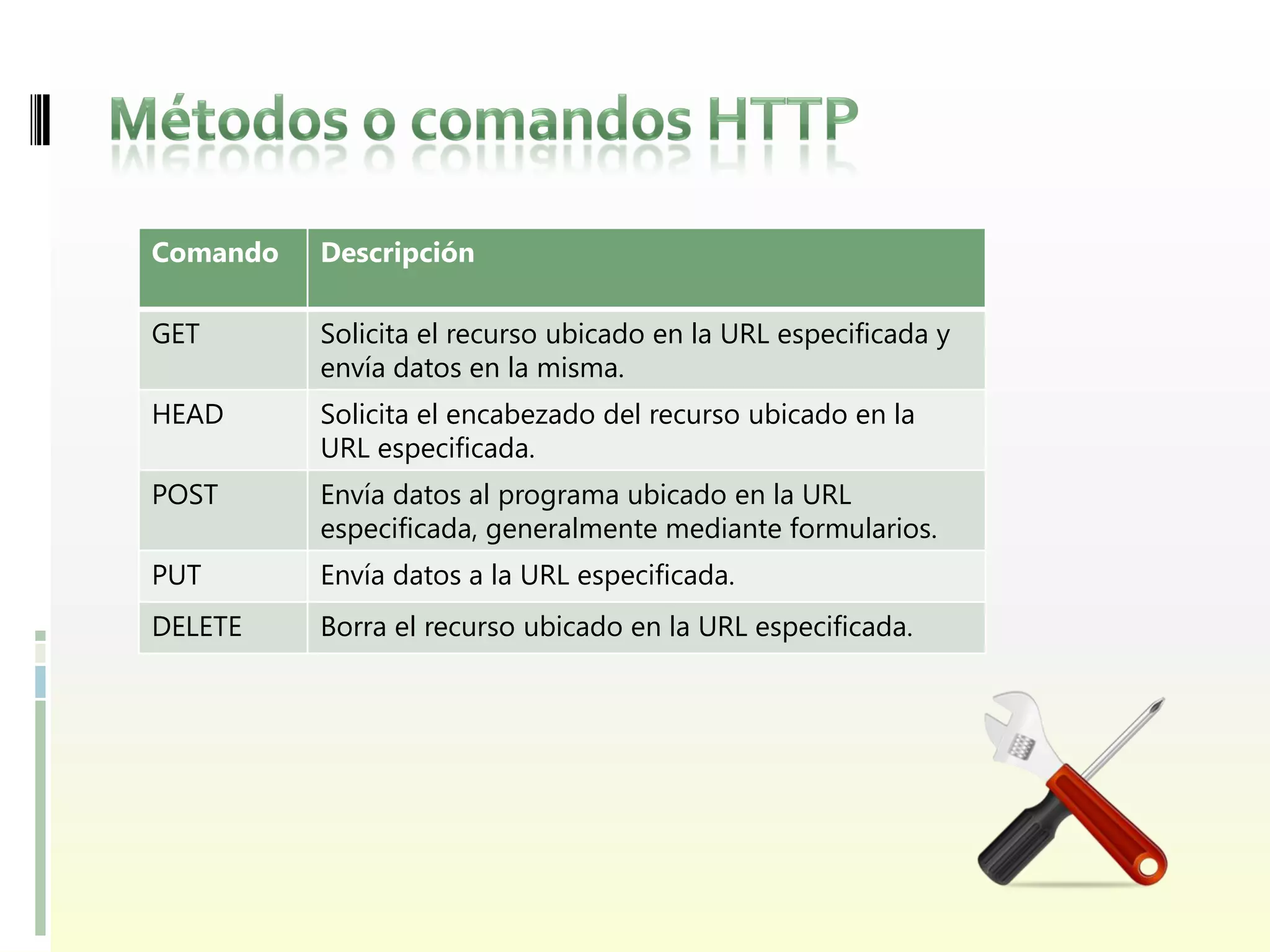 Métodos o comandos HTTP

| Comando | Descripción |
|---|---|
| GET | Solicita el recurso ubicado en la URL especificada y envía datos en la misma. |
| HEAD | Solicita el encabezado del recurso ubicado en la URL especificada. |
| POST | Envía datos al programa ubicado en la URL especificada, generalmente mediante formularios. |
| PUT | Envía datos a la URL especificada. |
| DELETE | Borra el recurso ubicado en la URL especificada. |